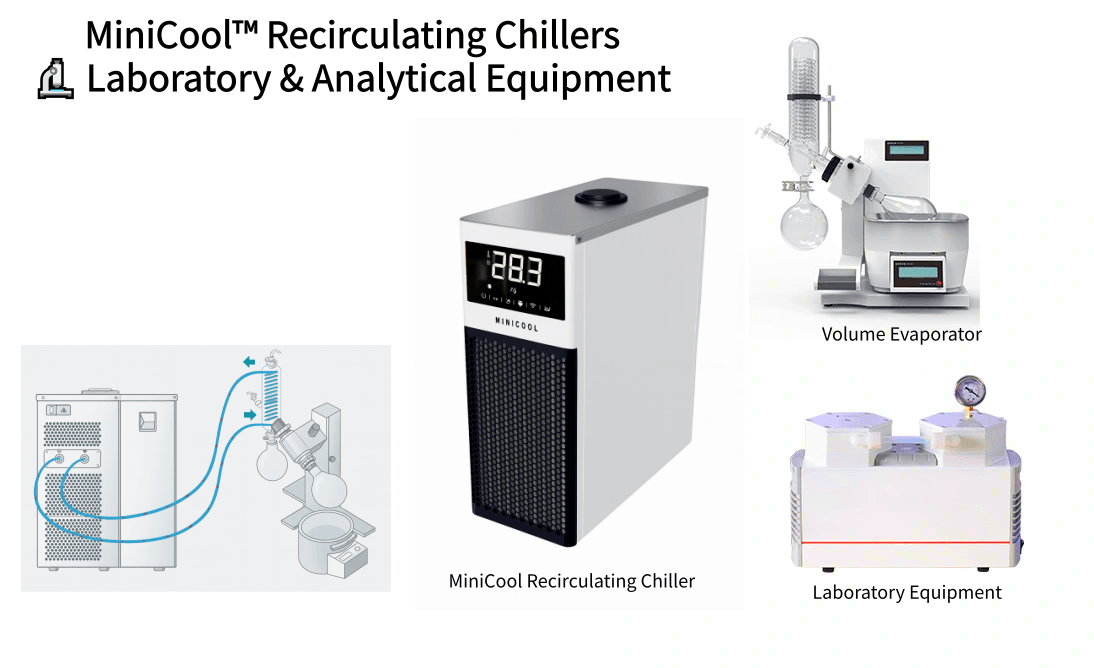 MiniCool™ Recirculating Chillers
Laboratory & Analytical Equipment

28.3

MINICOOL

MiniCool Recirculating Chiller

Volume Evaporator

Laboratory Equipment